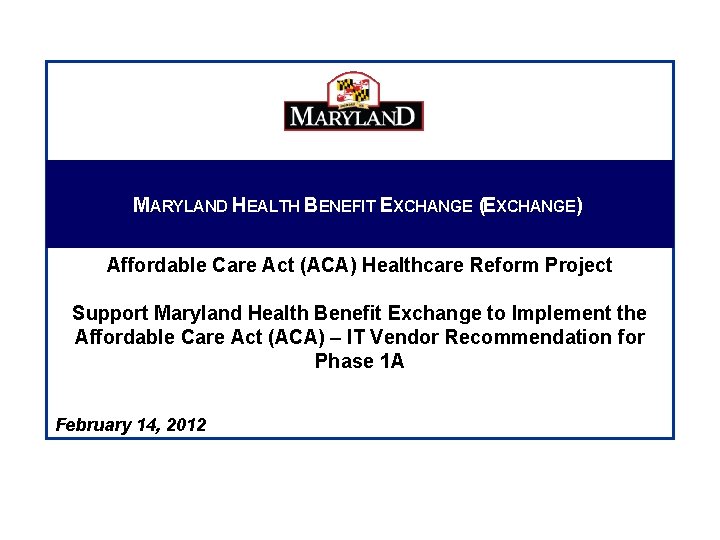 MARYLAND

MARYLAND HEALTH BENEFIT EXCHANGE (EXCHANGE)

Affordable Care Act (ACA) Healthcare Reform Project

Support Maryland Health Benefit Exchange to Implement the Affordable Care Act (ACA) – IT Vendor Recommendation for Phase 1A

February 14, 2012